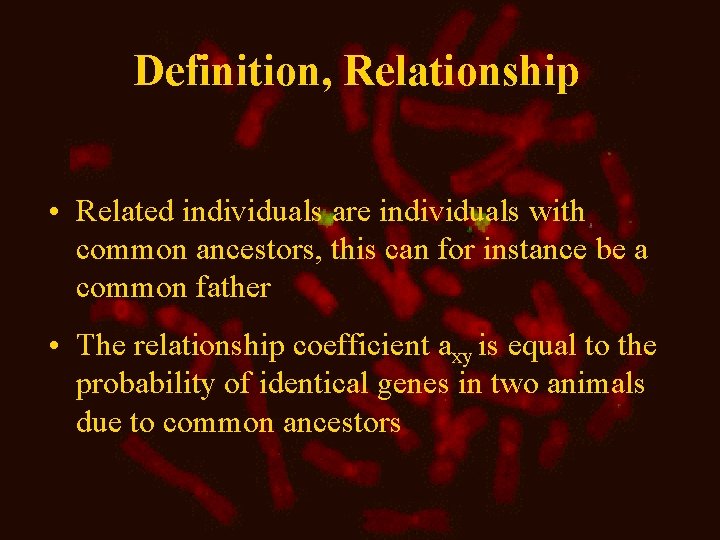 Definition, Relationship

• Related individuals are individuals with common ancestors, this can for instance be a common father

• The relationship coefficient $a_{xy}$ is equal to the probability of identical genes in two animals due to common ancestors